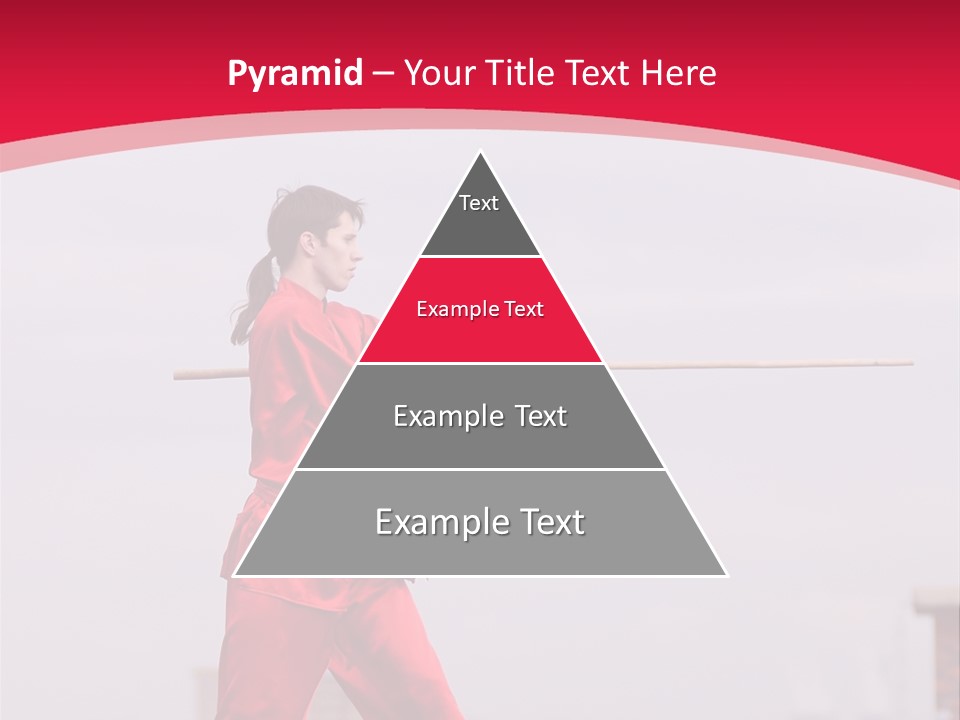 Pyramid – Your Title Text Here

Text

Example Text

Example Text

Example Text